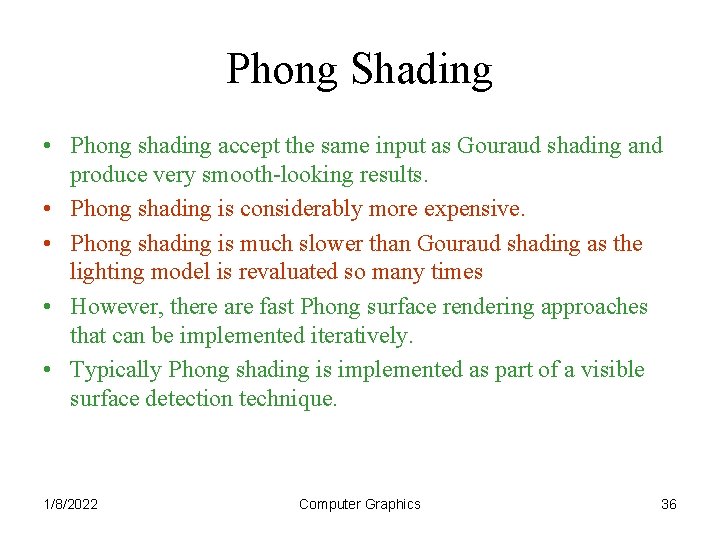 Phong Shading

• Phong shading accept the same input as Gouraud shading and produce very smooth-looking results.
• Phong shading is considerably more expensive.
• Phong shading is much slower than Gouraud shading as the lighting model is revaluated so many times
• However, there are fast Phong surface rendering approaches that can be implemented iteratively.
• Typically Phong shading is implemented as part of a visible surface detection technique.

1/8/2022 Computer Graphics 36